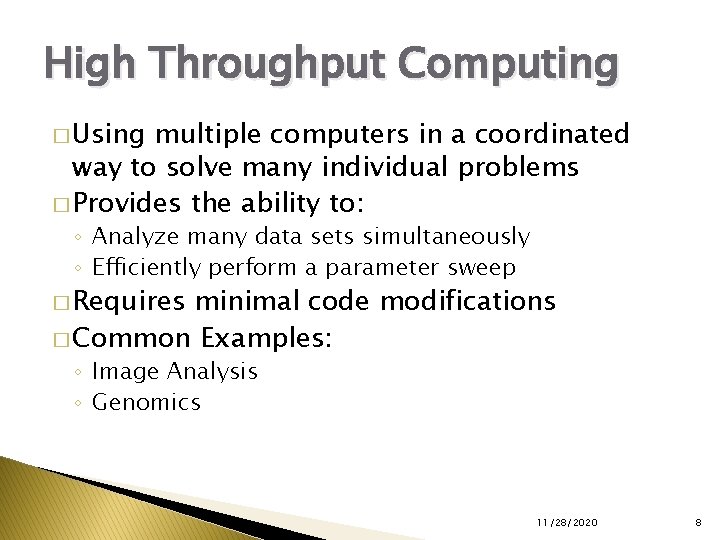 High Throughput Computing

□ Using multiple computers in a coordinated way to solve many individual problems
□ Provides the ability to:
◦ Analyze many data sets simultaneously
◦ Efficiently perform a parameter sweep
□ Requires minimal code modifications
□ Common Examples:
◦ Image Analysis
◦ Genomics

11/28/2020

8